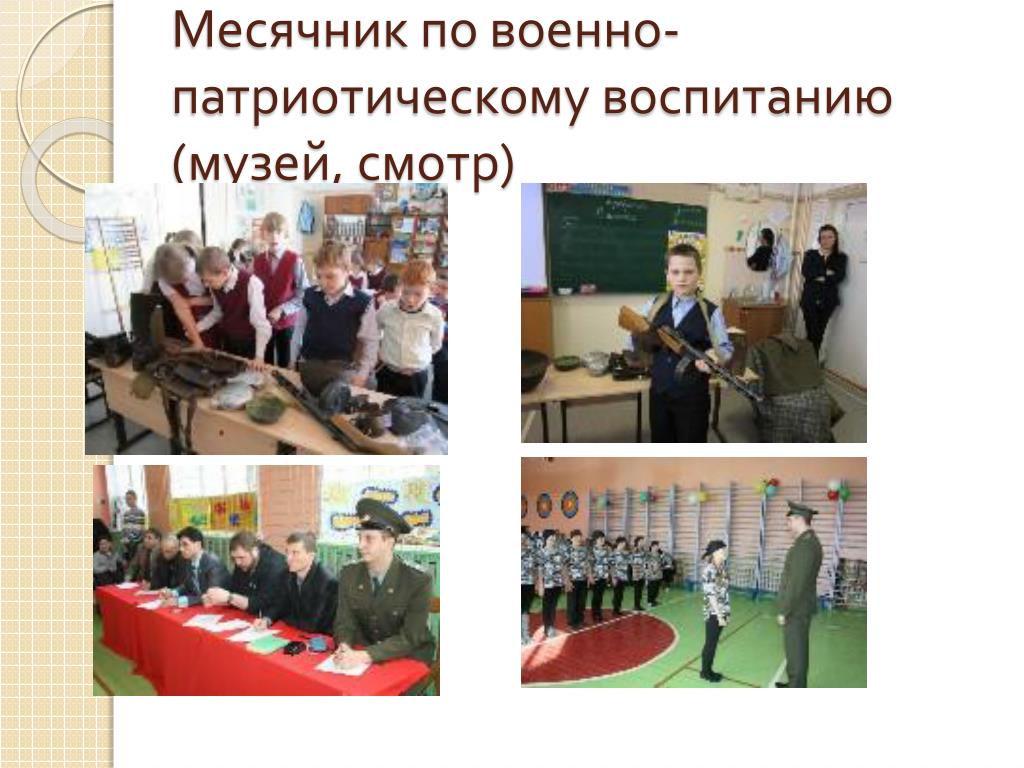 Месячник по военно-патриотическому воспитанию (музей, смотр)